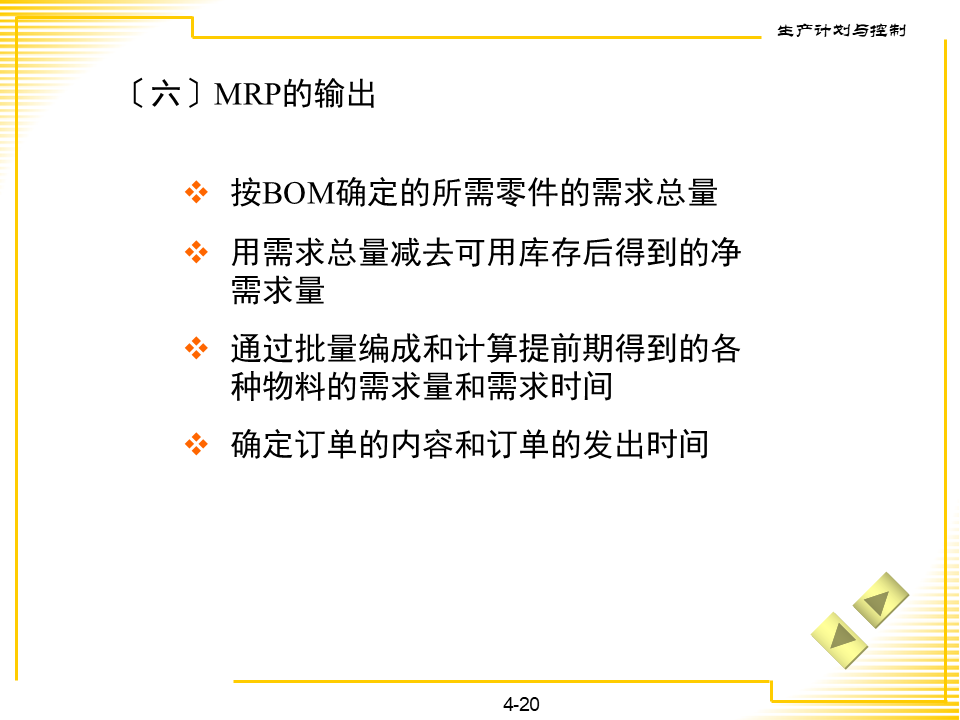 生产计划与控制

〔六〕MRP的输出

❖ 按BOM确定的所需零件的需求总量

❖ 用需求总量减去可用库存后得到的净需求量

❖ 通过批量编成和计算提前期得到的各种物料的需求量和需求时间

❖ 确定订单的内容和订单的发出时间

4-20